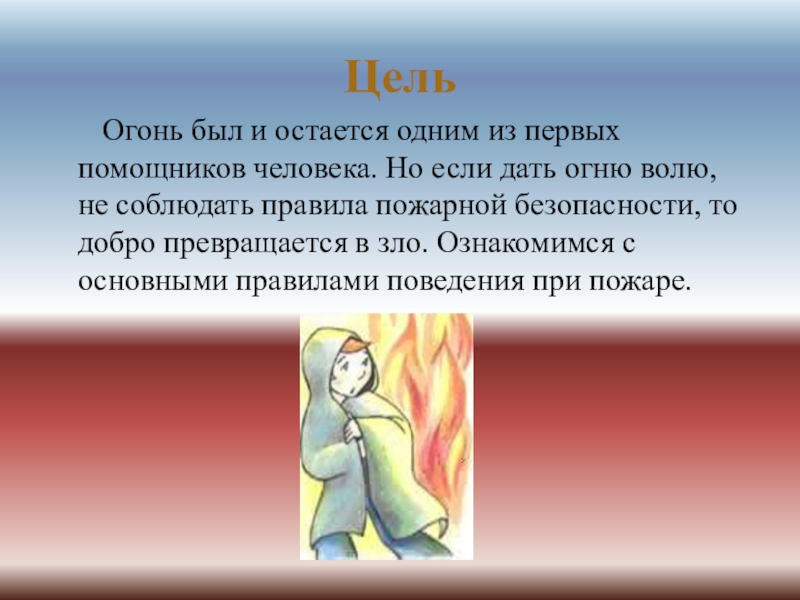 Цель

Огонь был и остается одним из первых помощников человека. Но если дать огню волю, не соблюдать правила пожарной безопасности, то добро превращается в зло. Ознакомимся с основными правилами поведения при пожаре.